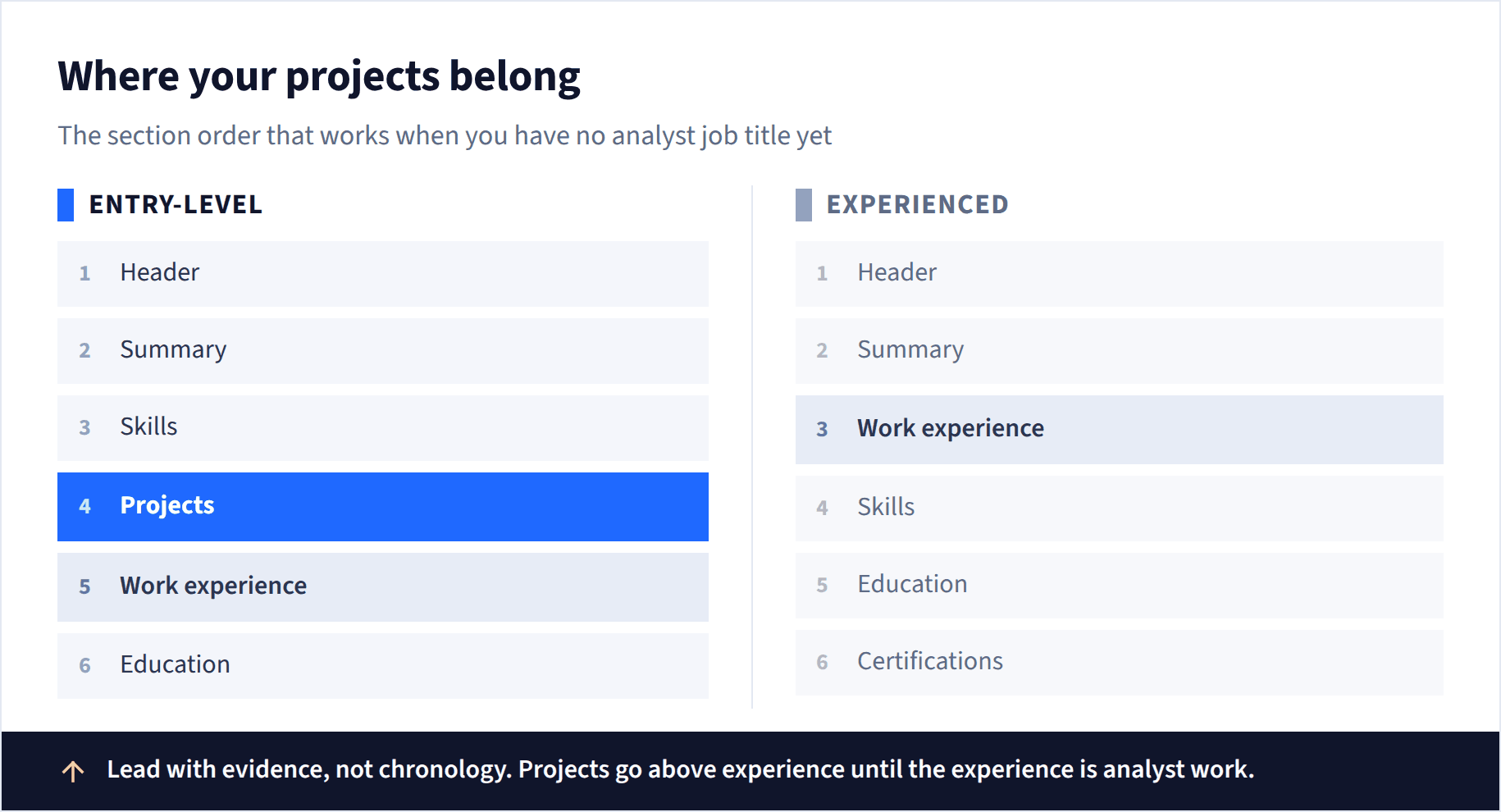 Where your projects belong

The section order that works when you have no analyst job title yet

ENTRY-LEVEL

1 Header

2 Summary

3 Skills

4 Projects

5 Work experience

6 Education

EXPERIENCED

1 Header

2 Summary

3 Work experience

4 Skills

5 Education

6 Certifications

Lead with evidence, not chronology. Projects go above experience until the experience is analyst work.